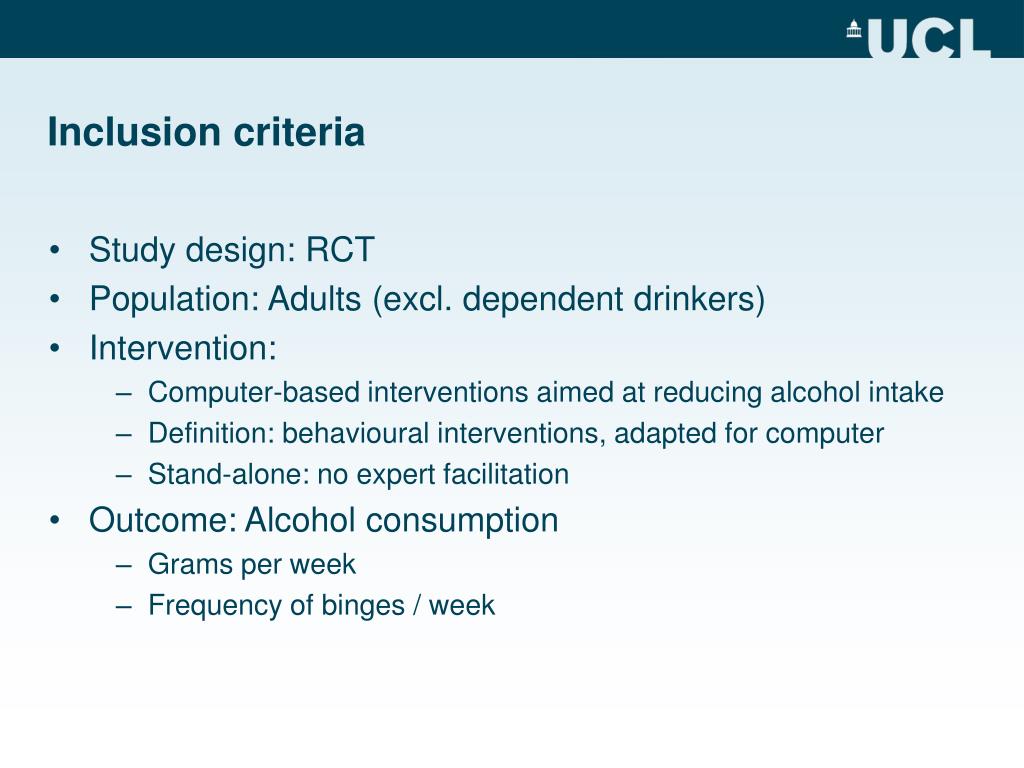 UCL

Inclusion criteria

• Study design: RCT
• Population: Adults (excl. dependent drinkers)
• Intervention:
  – Computer-based interventions aimed at reducing alcohol intake
  – Definition: behavioural interventions, adapted for computer
  – Stand-alone: no expert facilitation
• Outcome: Alcohol consumption
  – Grams per week
  – Frequency of binges / week